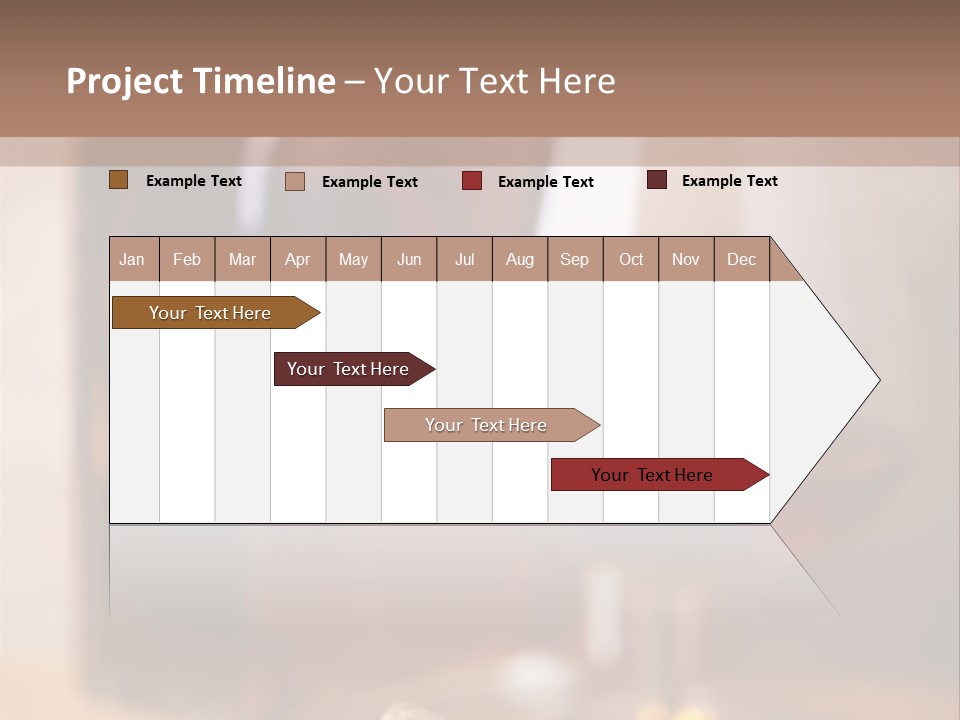 Project Timeline – Your Text Here

Example Text
Example Text
Example Text
Example Text

| Jan | Feb | Mar | Apr | May | Jun | Jul | Aug | Sep | Oct | Nov | Dec |
|---|---|---|---|---|---|---|---|---|---|---|---|

Your Text Here
Your Text Here
Your Text Here
Your Text Here